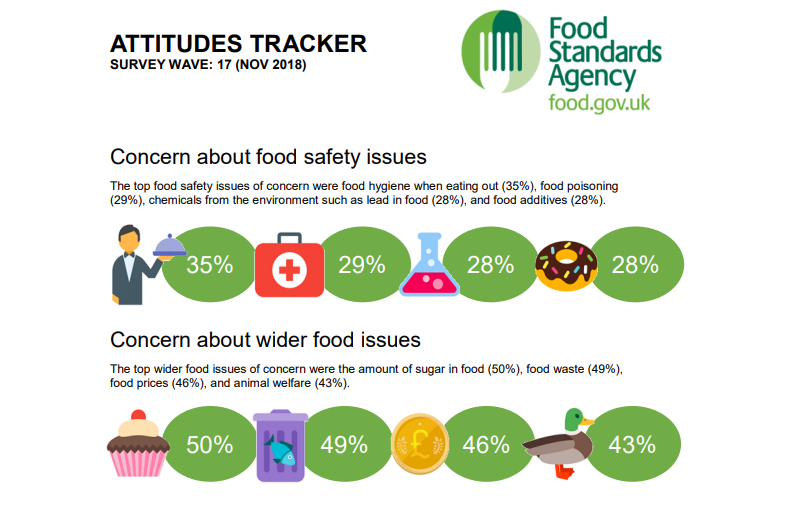 ATTITUDES TRACKER
SURVEY WAVE: 17 (NOV 2018)

Food Standards Agency
food.gov.uk

Concern about food safety issues

The top food safety issues of concern were food hygiene when eating out (35%), food poisoning (29%), chemicals from the environment such as lead in food (28%), and food additives (28%).

35%

29%

28%

28%

Concern about wider food issues

The top wider food issues of concern were the amount of sugar in food (50%), food waste (49%), food prices (46%), and animal welfare (43%).

50%

49%

£

46%

43%